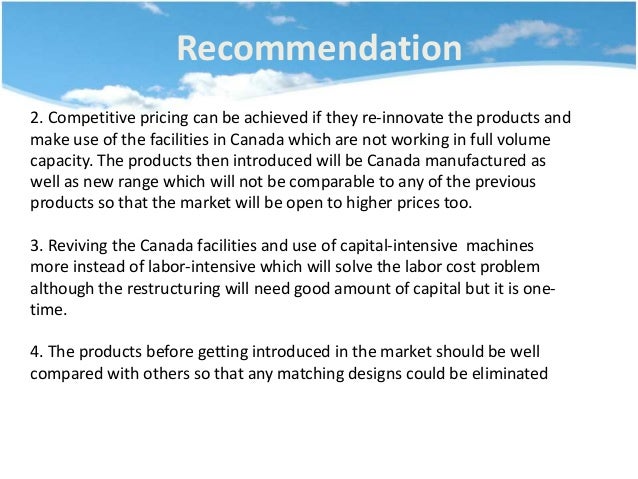 Recommendation

2. Competitive pricing can be achieved if they re-innovate the products and make use of the facilities in Canada which are not working in full volume capacity. The products then introduced will be Canada manufactured as well as new range which will not be comparable to any of the previous products so that the market will be open to higher prices too.

3. Reviving the Canada facilities and use of capital-intensive machines more instead of labor-intensive which will solve the labor cost problem although the restructuring will need good amount of capital but it is one-time.

4. The products before getting introduced in the market should be well compared with others so that any matching designs could be eliminated